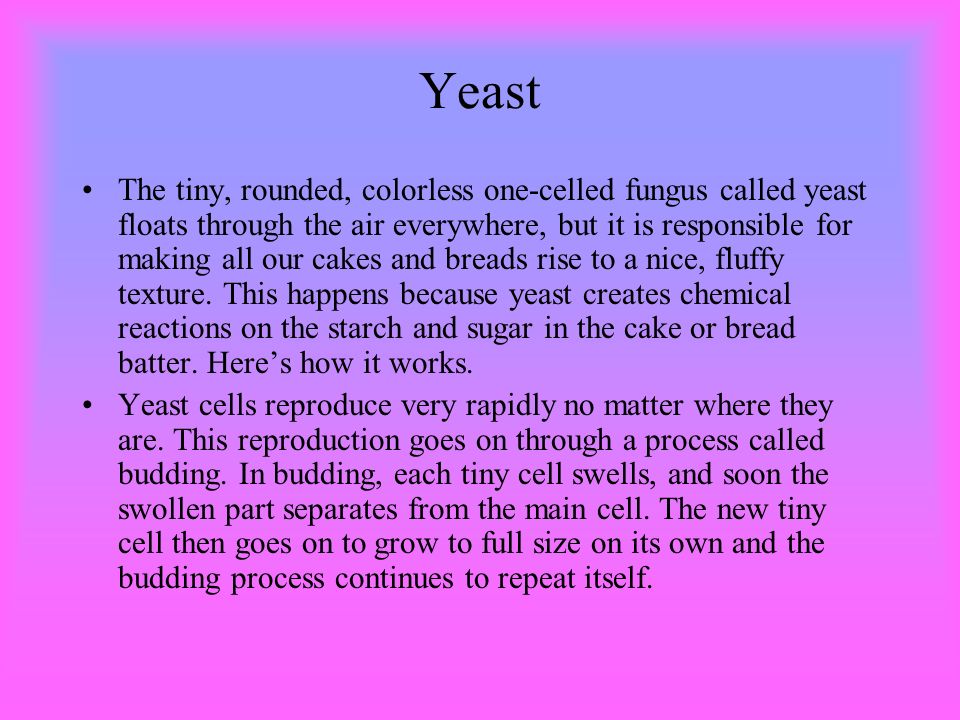 Yeast

• The tiny, rounded, colorless one-celled fungus called yeast floats through the air everywhere, but it is responsible for making all our cakes and breads rise to a nice, fluffy texture. This happens because yeast creates chemical reactions on the starch and sugar in the cake or bread batter. Here’s how it works.

• Yeast cells reproduce very rapidly no matter where they are. This reproduction goes on through a process called budding. In budding, each tiny cell swells, and soon the swollen part separates from the main cell. The new tiny cell then goes on to grow to full size on its own and the budding process continues to repeat itself.